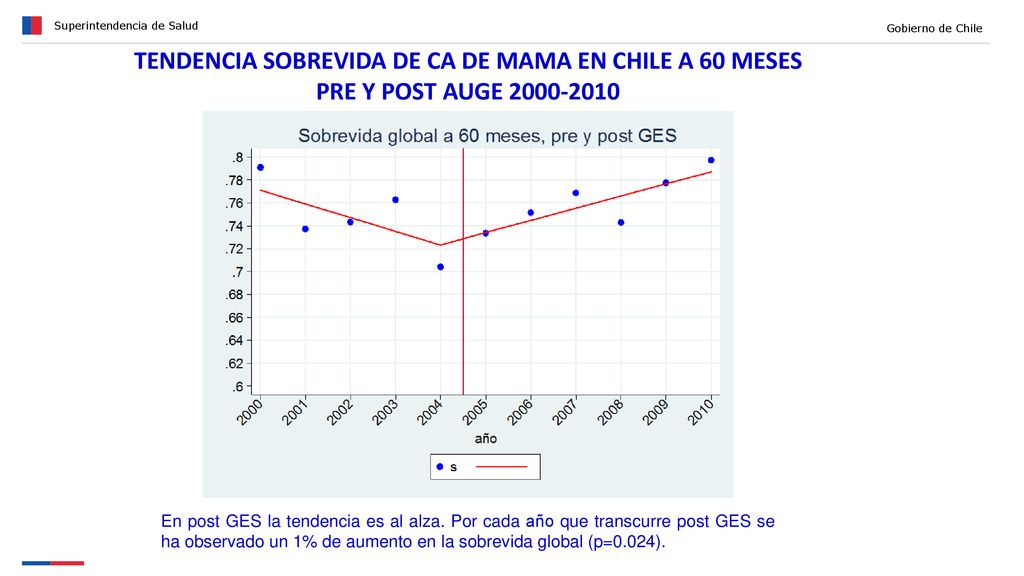 Superintendencia de Salud

Gobierno de Chile

TENDENCIA SOBREVIDA DE CA DE MAMA EN CHILE A 60 MESES PRE Y POST AUGE 2000-2010

Sobrevida global a 60 meses, pre y post GES

.8
.78
.76
.74
.72
.7
.68
.66
.64
.62
.6

2000 2001 2002 2003 2004 2005 2006 2007 2008 2009 2010

año

s

En post GES la tendencia es al alza. Por cada año que transcurre post GES se ha observado un 1% de aumento en la sobrevida global (p=0.024).